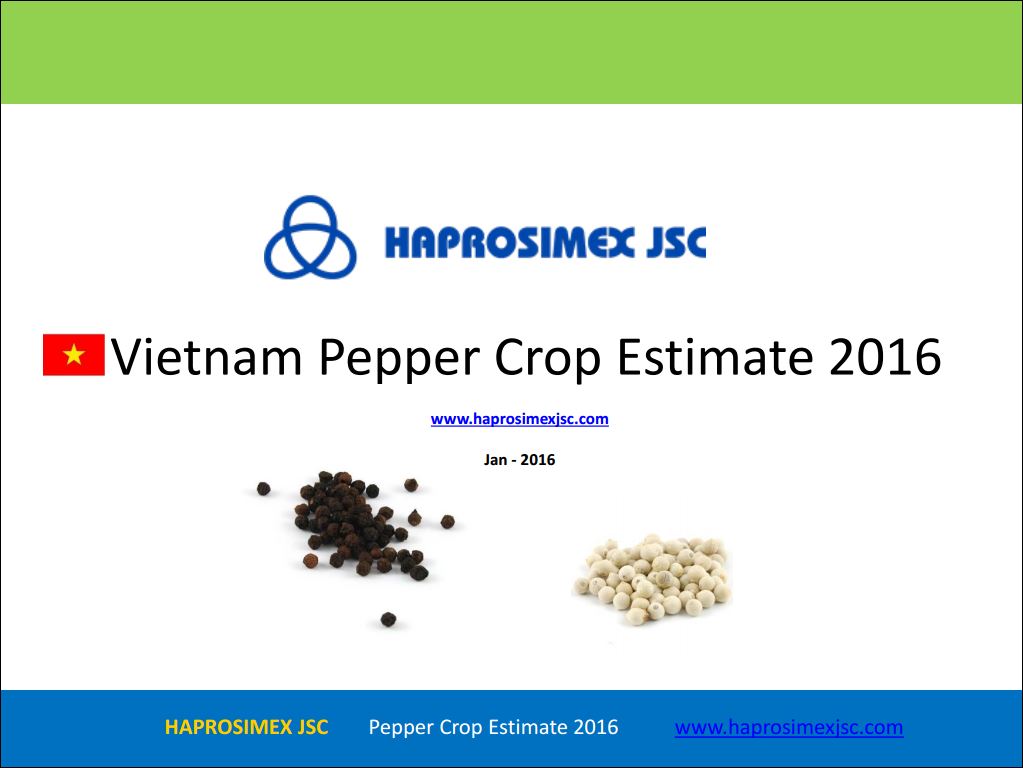 HAPROSIMEX JSC

Vietnam Pepper Crop Estimate 2016

www.haprosimexjsc.com

Jan - 2016

HAPROSIMEX JSC Pepper Crop Estimate 2016 www.haprosimexjsc.com